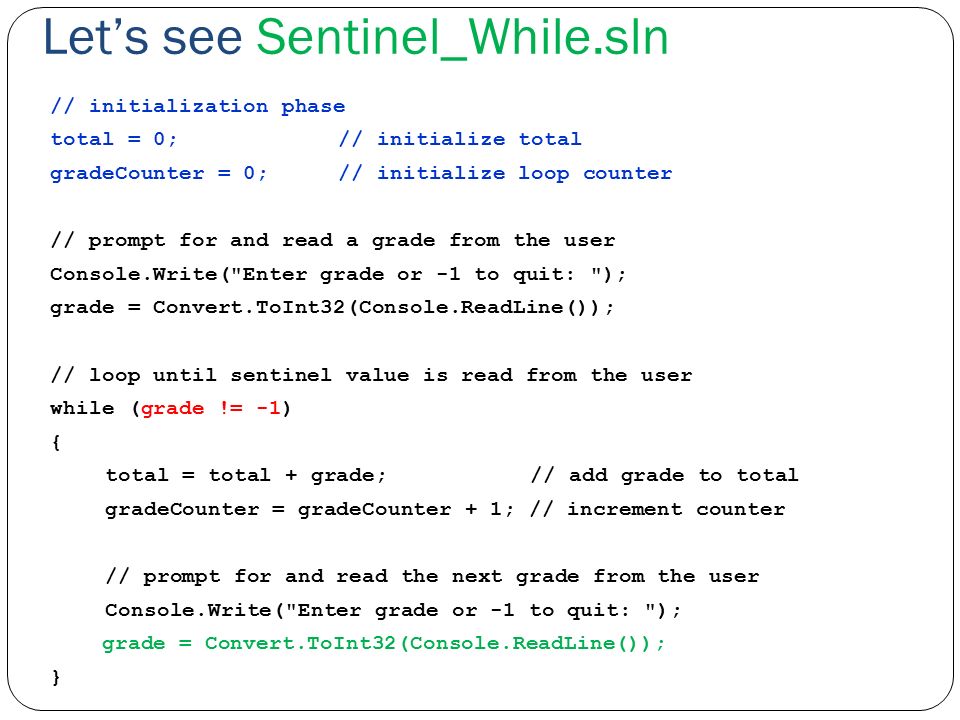 Let's see Sentinel_While.sln

// initialization phase
total = 0;             // initialize total
gradeCounter = 0;      // initialize loop counter

// prompt for and read a grade from the user
Console.Write("Enter grade or -1 to quit: ");
grade = Convert.ToInt32(Console.ReadLine());

// loop until sentinel value is read from the user
while (grade != -1)
{
    total = total + grade;            // add grade to total
    gradeCounter = gradeCounter + 1; // increment counter

    // prompt for and read the next grade from the user
    Console.Write("Enter grade or -1 to quit: ");
    grade = Convert.ToInt32(Console.ReadLine());
}